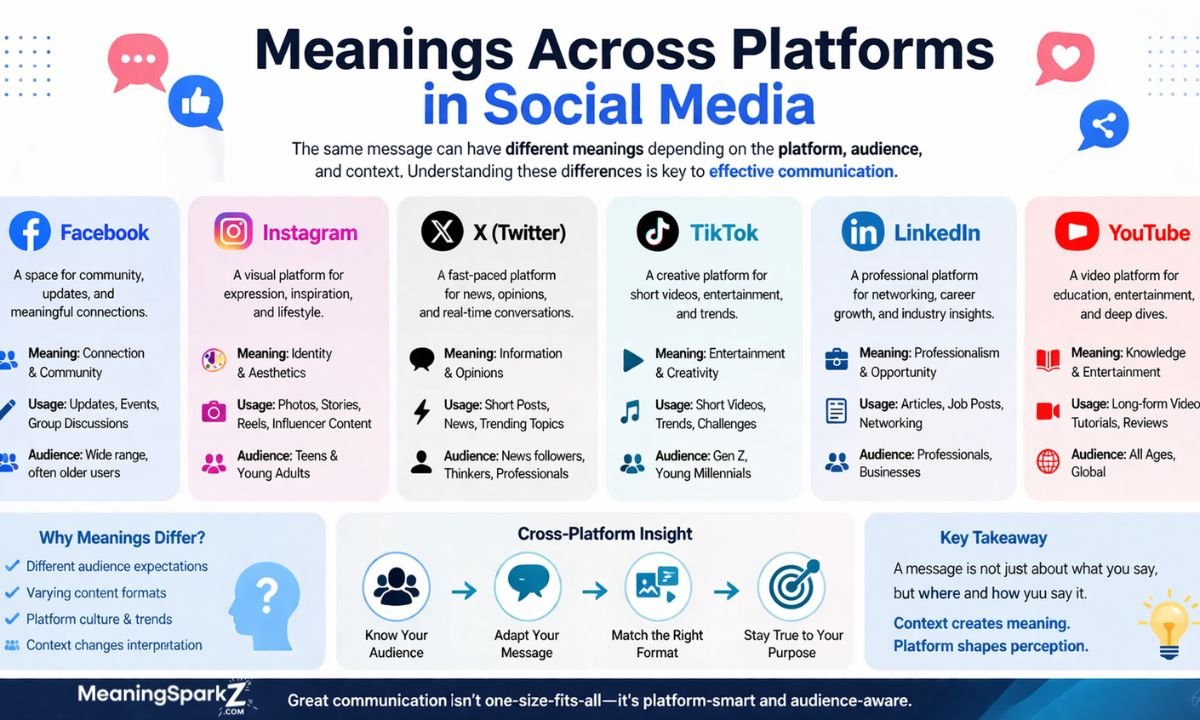 Meanings Across Platforms in Social Media

The same message can have different meanings depending on the platform, audience, and context. Understanding these differences is key to effective communication.

Facebook

A space for community, updates, and meaningful connections.

Meaning: Connection & Community

Usage: Updates, Events, Group Discussions

Audience: Wide range, often older users

Instagram

A visual platform for expression, inspiration, and lifestyle.

Meaning: Identity & Aesthetics

Usage: Photos, Stories, Reels, Influencer Content

Audience: Teens & Young Adults

X (Twitter)

A fast-paced platform for news, opinions, and real-time conversations.

Meaning: Information & Opinions

Usage: Short Posts, News, Trending Topics

Audience: News followers, Thinkers, Professionals

TikTok

A creative platform for short videos, entertainment, and trends.

Meaning: Entertainment & Creativity

Usage: Short Videos, Trends, Challenges

Audience: Gen Z, Young Millennials

LinkedIn

A professional platform for networking, career growth, and industry insights.

Meaning: Professionalism & Opportunity

Usage: Articles, Job Posts, Networking

Audience: Professionals, Businesses

YouTube

A video platform for education, entertainment, and deep dives.

Meaning: Knowledge & Entertainment

Usage: Long-form Video Tutorials, Reviews

Audience: All Ages, Global

Why Meanings Differ?

Different audience expectations

Varying content formats

Platform culture & trends

Context changes interpretation

Cross-Platform Insight

Know Your Audience

Adapt Your Message

Match the Right Format

Stay True to Your Purpose

Key Takeaway

A message is not just about what you say, but where and how you say it.

Context creates meaning. Platform shapes perception.

MeaningSparkZ .COM

Great communication isn't one-size-fits-all—it's platform-smart and audience-aware.